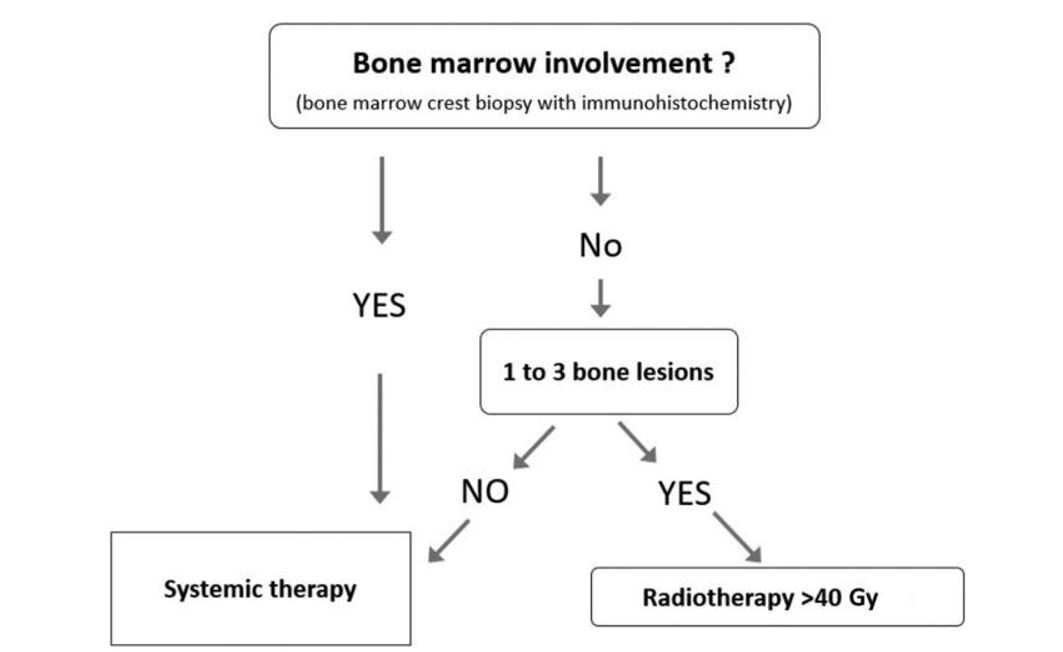 Bone marrow involvement ?
(bone marrow crest biopsy with immunohistochemistry)

YES

No

1 to 3 bone lesions

NO

YES

Systemic therapy

Radiotherapy >40 Gy